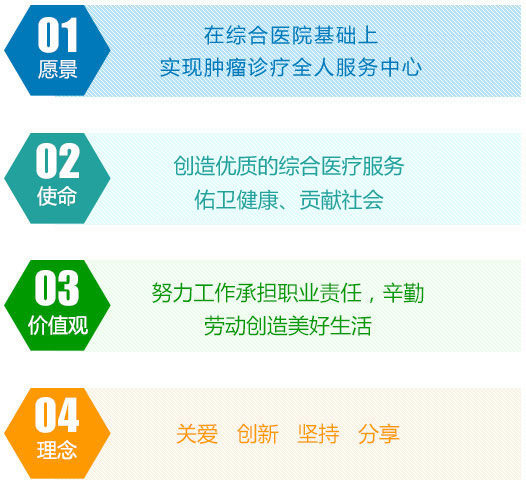 01
愿景

在综合医院基础上
实现肿瘤诊疗全人服务中心

02
使命

创造优质的综合医疗服务
佑卫健康、贡献社会

03
价值观

努力工作承担职业责任，辛勤
劳动创造美好生活

04
理念

关爱 创新 坚持 分享